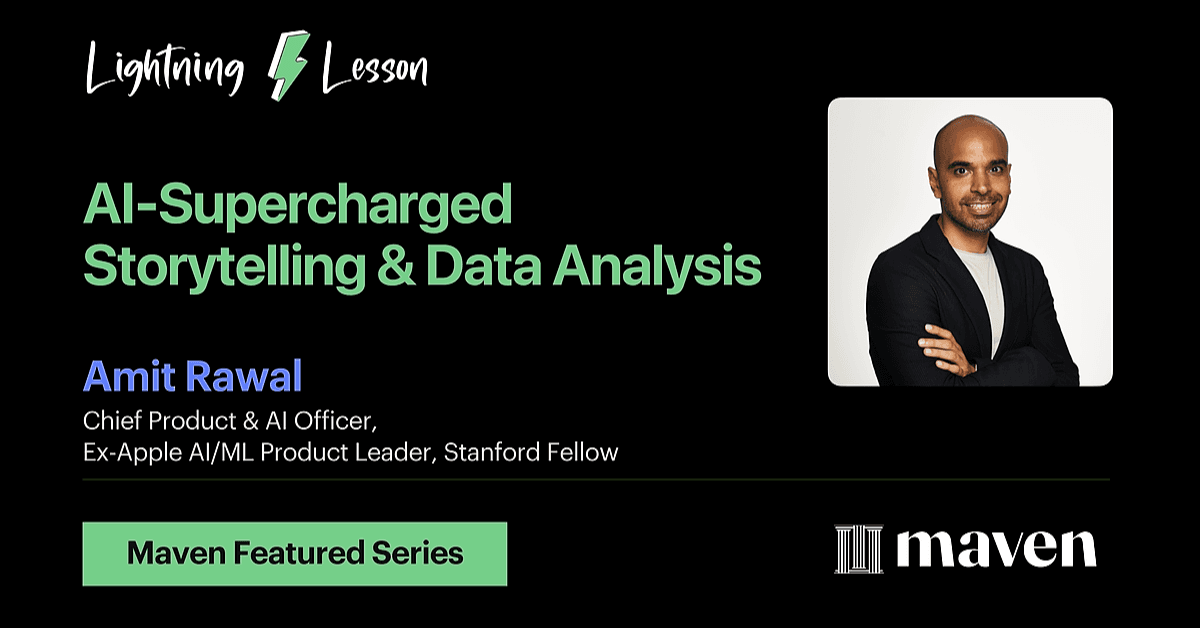 Lightning Lesson

AI-Supercharged Storytelling & Data Analysis

Amit Rawal

Chief Product & AI Officer, Ex-Apple AI/ML Product Leader, Stanford Fellow

Maven Featured Series

maven